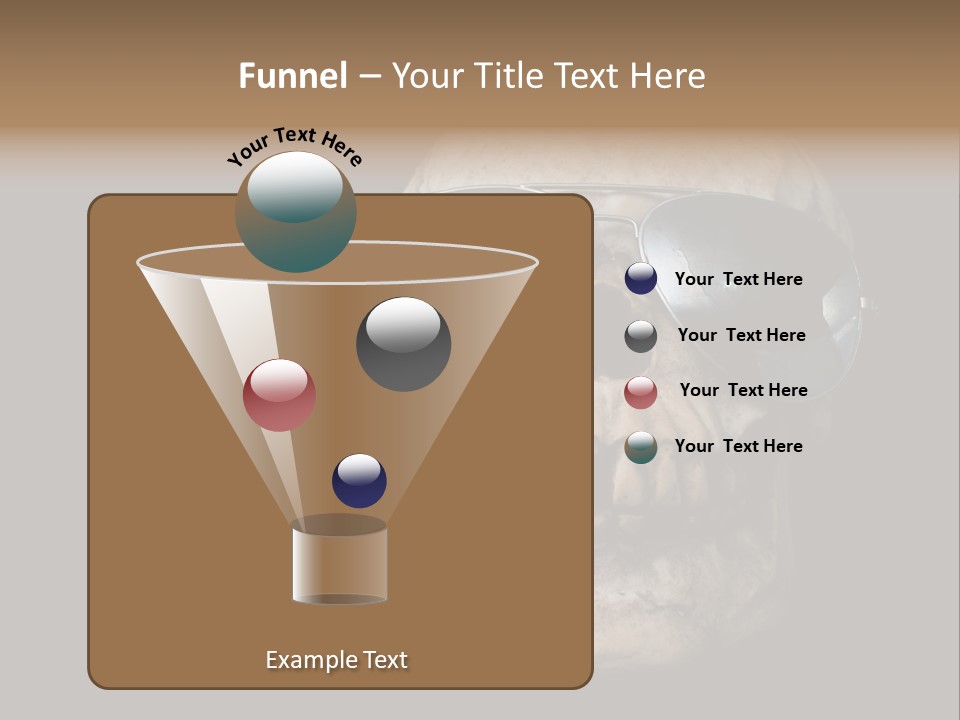 Funnel – Your Title Text Here

Your Text Here

Your Text Here

Your Text Here

Your Text Here

Your Text Here

Example Text